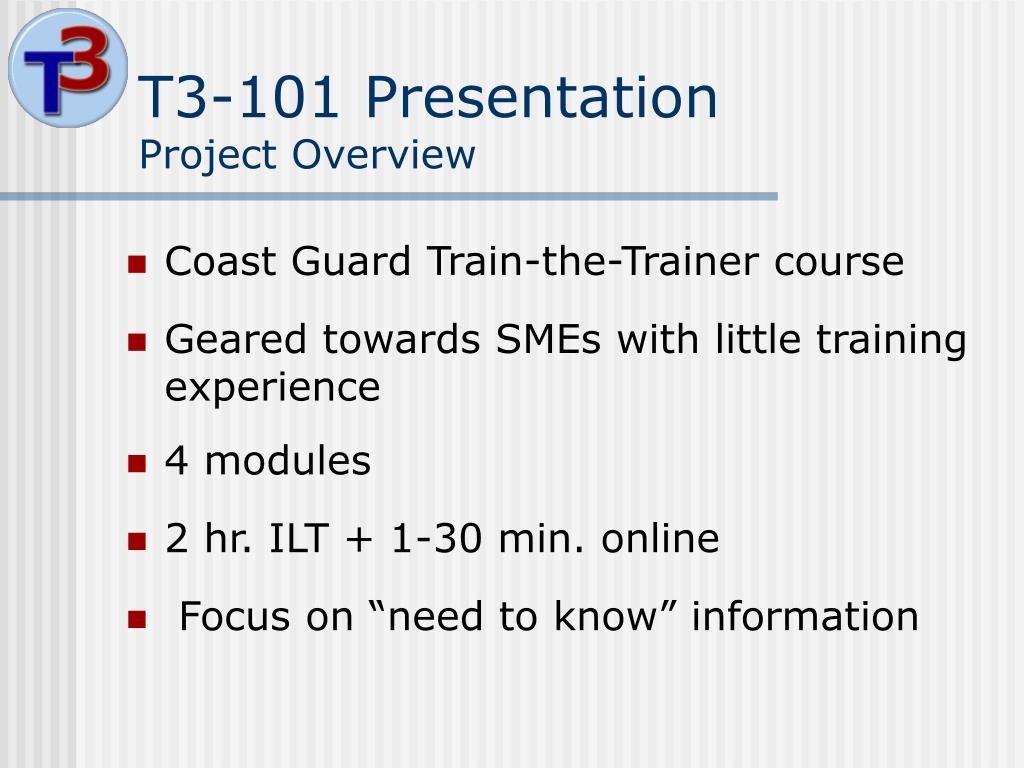 T3

T3-101 Presentation
Project Overview

- Coast Guard Train-the-Trainer course
- Geared towards SMEs with little training experience
- 4 modules
- 2 hr. ILT + 1-30 min. online
- Focus on “need to know” information